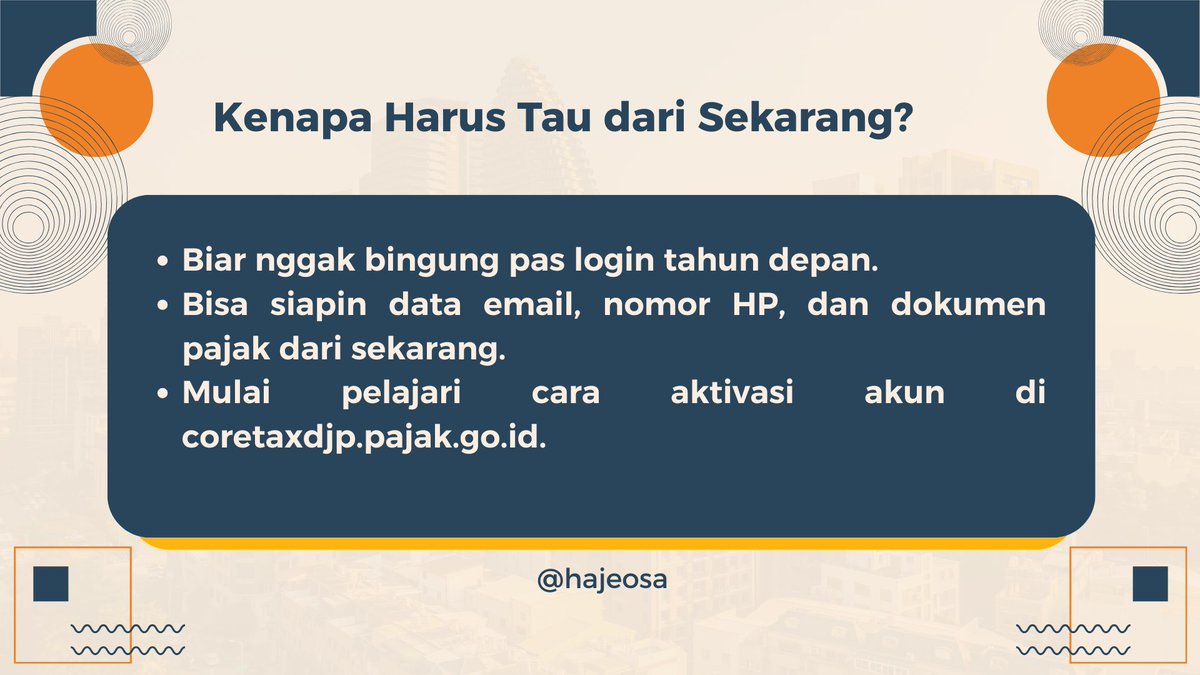 Kenapa Harus Tau dari Sekarang?

- Biar nggak bingung pas login tahun depan.
- Bisa siapin data email, nomor HP, dan dokumen pajak dari sekarang.
- Mulai pelajari cara aktivasi akun di coretaxdjp.pajak.go.id.

@hajeosa